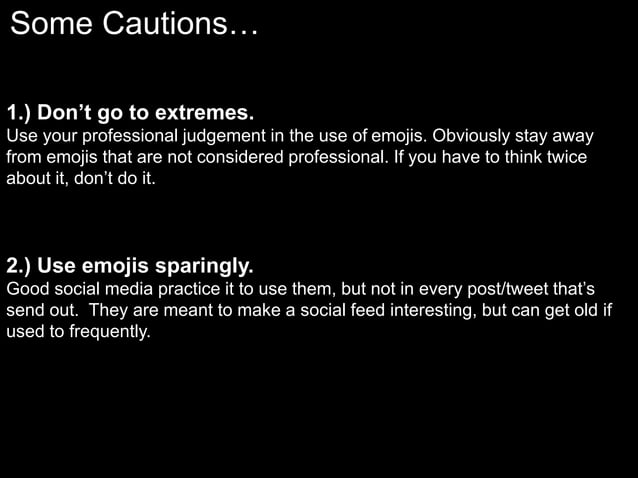 Some Cautions…

1.) Don't go to extremes.
Use your professional judgement in the use of emojis. Obviously stay away from emojis that are not considered professional. If you have to think twice about it, don't do it.

2.) Use emojis sparingly.
Good social media practice it to use them, but not in every post/tweet that's send out. They are meant to make a social feed interesting, but can get old if used to frequently.